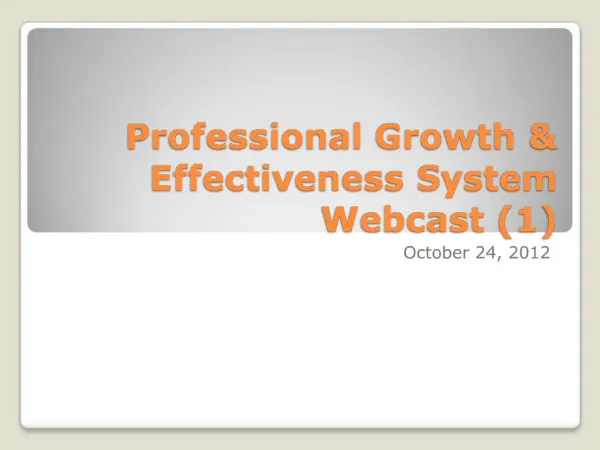 Professional Growth & Effectiveness System Webcast (1)

October 24, 2012